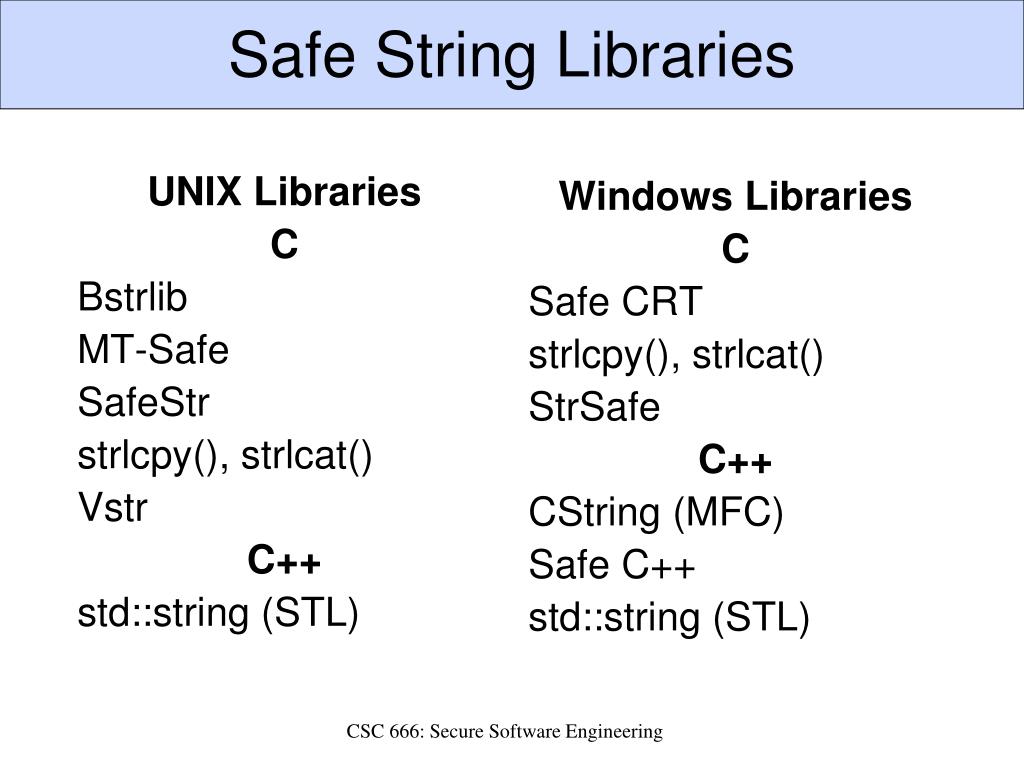 Safe String Libraries

UNIX Libraries
C
Bstrlib
MT-Safe
SafeStr
strlcpy(), strlcat()
Vstr
C++
std::string (STL)

Windows Libraries
C
Safe CRT
strlcpy(), strlcat()
StrSafe
C++
CString (MFC)
Safe C++
std::string (STL)

CSC 666: Secure Software Engineering